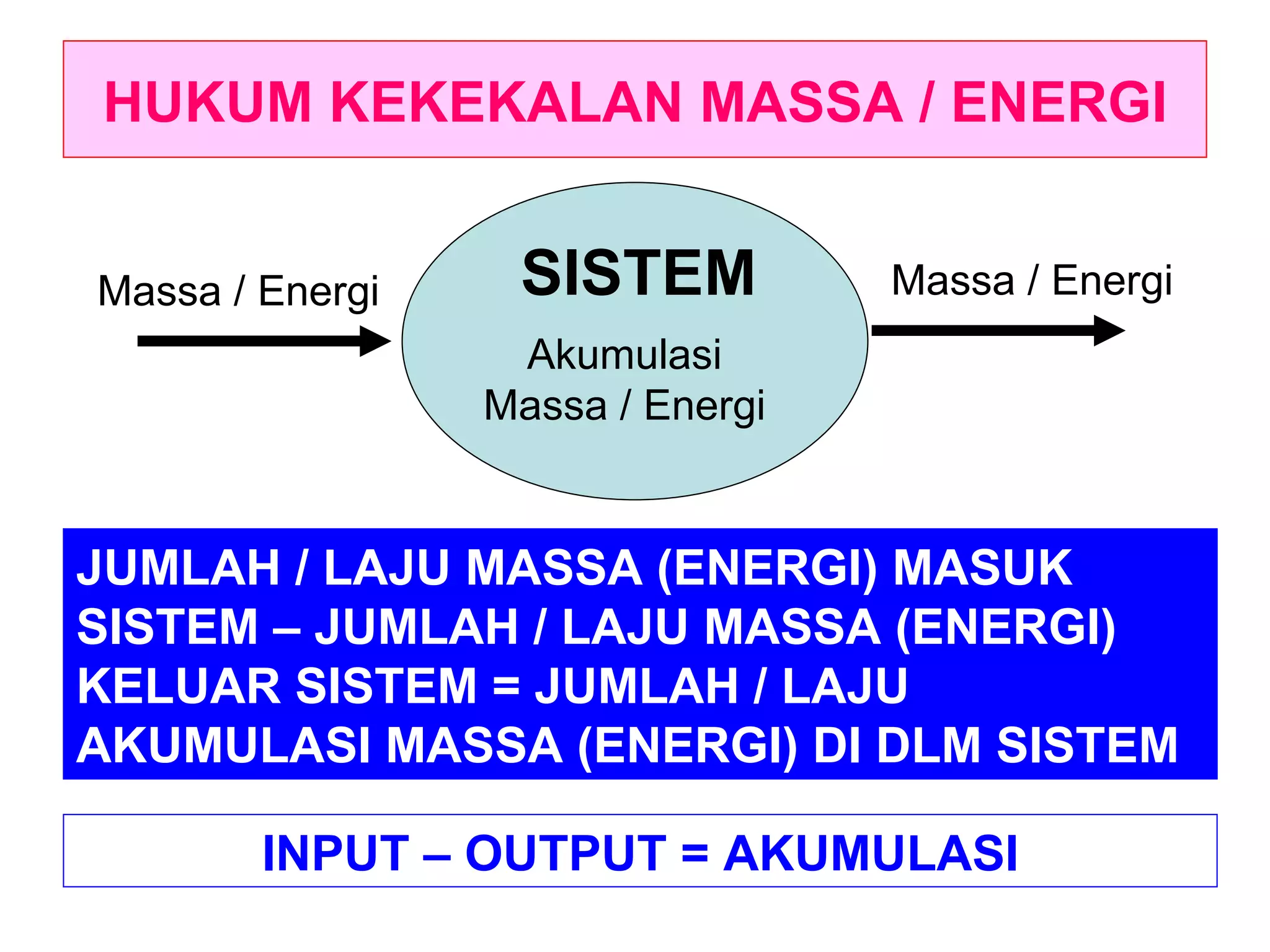 HUKUM KEKEKALAN MASSA / ENERGI

Massa / Energi

SISTEM

Akumulasi Massa / Energi

Massa / Energi

JUMLAH / LAJU MASSA (ENERGI) MASUK SISTEM – JUMLAH / LAJU MASSA (ENERGI) KELUAR SISTEM = JUMLAH / LAJU AKUMULASI MASSA (ENERGI) DI DLM SISTEM

INPUT – OUTPUT = AKUMULASI